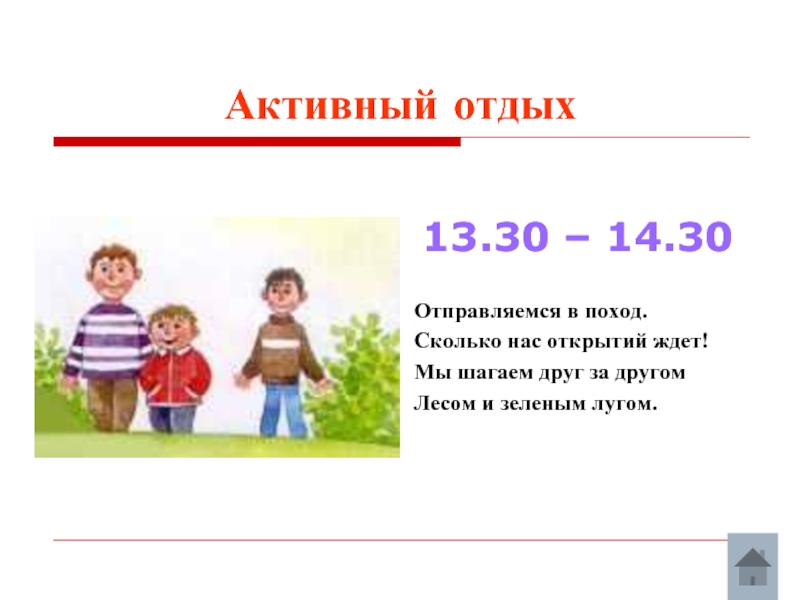 Активный отдых

13.30 – 14.30

Отправляемся в поход.
Сколько нас открытий ждет!
Мы шагаем друг за другом
Лесом и зеленым лугом.